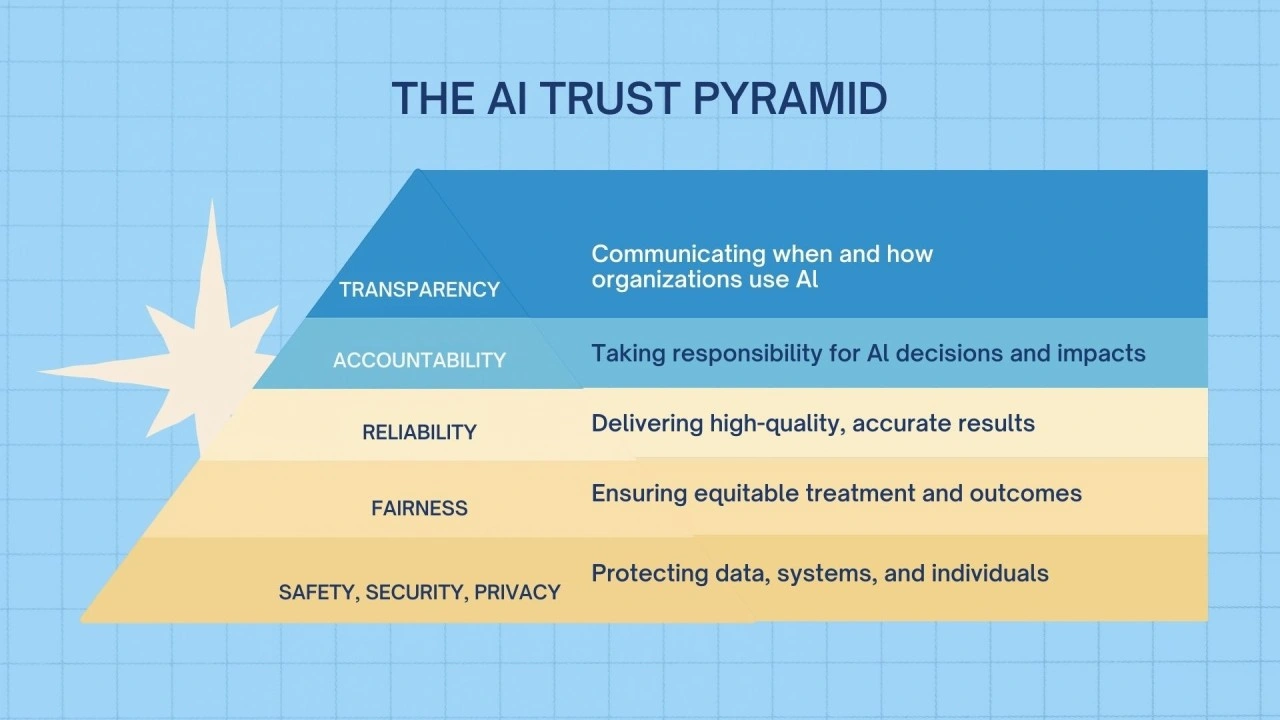 THE AI TRUST PYRAMID

TRANSPARENCY

Communicating when and how organizations use AI

ACCOUNTABILITY

Taking responsibility for AI decisions and impacts

RELIABILITY

Delivering high-quality, accurate results

FAIRNESS

Ensuring equitable treatment and outcomes

SAFETY, SECURITY, PRIVACY

Protecting data, systems, and individuals